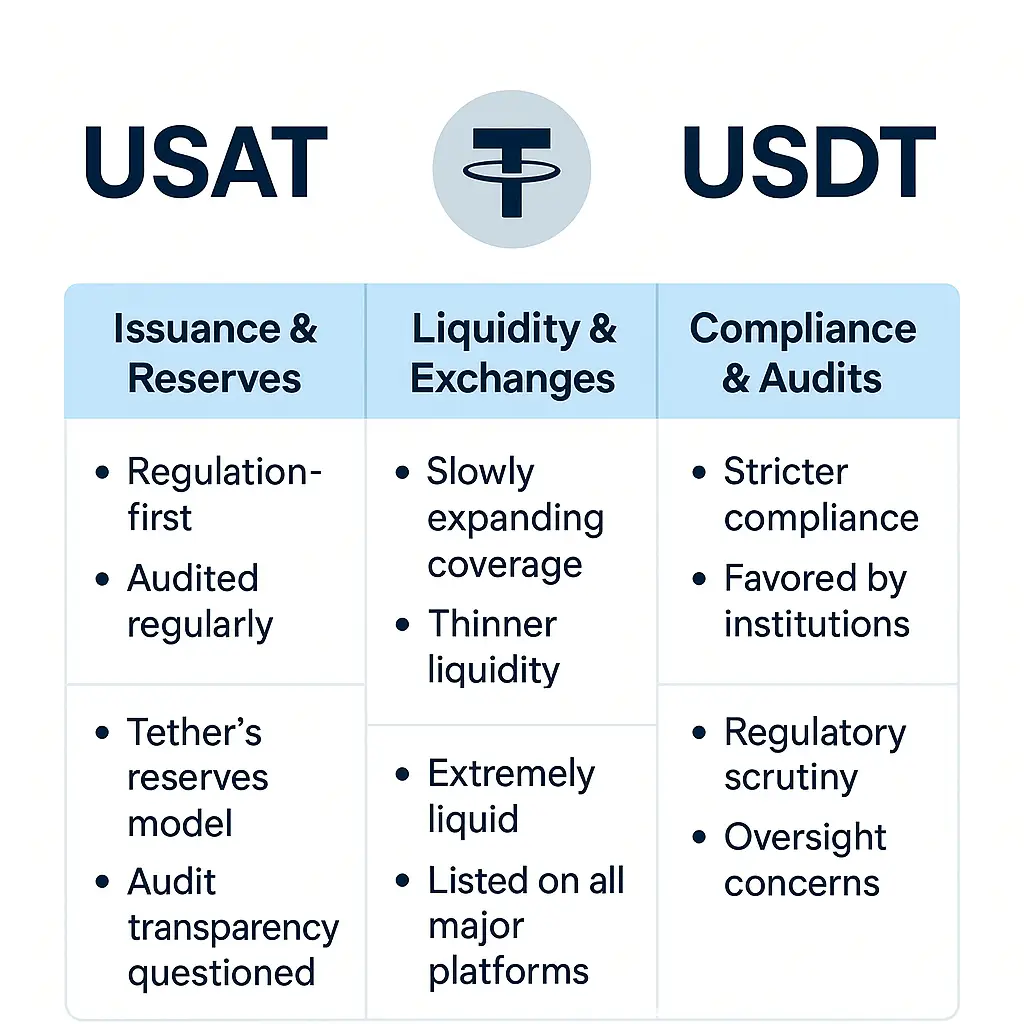 USAT

USDT

| Issuance & Reserves | Liquidity & Exchanges | Compliance & Audits |
|---|---|---|
| • Regulation-first • Audited regularly | • Slowly expanding coverage • Thinner liquidity | • Stricter compliance • Favored by institutions |
| • Tether's reserves model • Audit transparency questioned | • Extremely liquid • Listed on all major platforms | • Regulatory scrutiny • Oversight concerns |